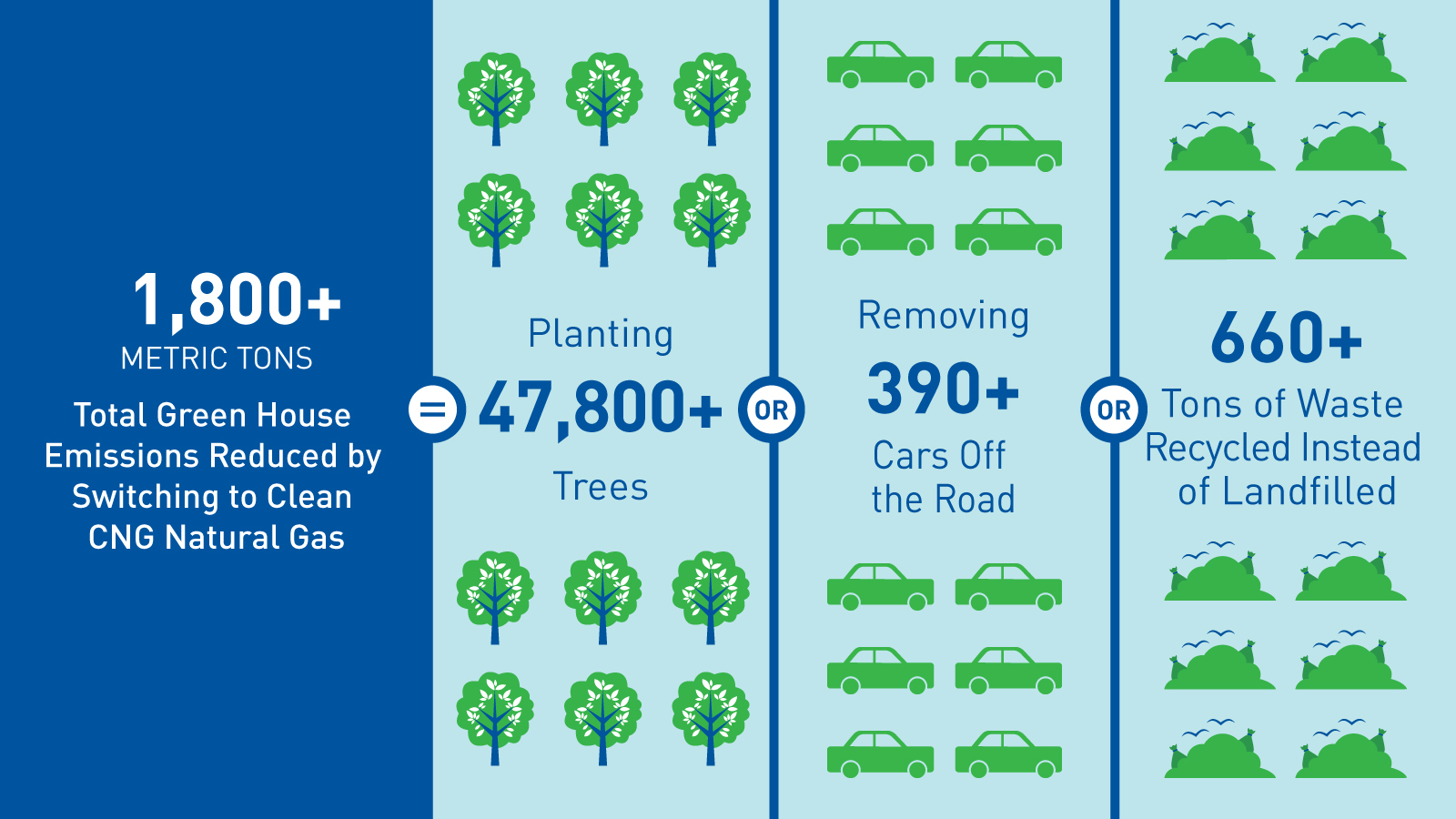 1,800+
METRIC TONS

Total Green House Emissions Reduced by Switching to Clean CNG Natural Gas

=

Planting
47,800+
Trees

OR

Removing
390+
Cars Off the Road

OR

660+
Tons of Waste Recycled Instead of Landfilled